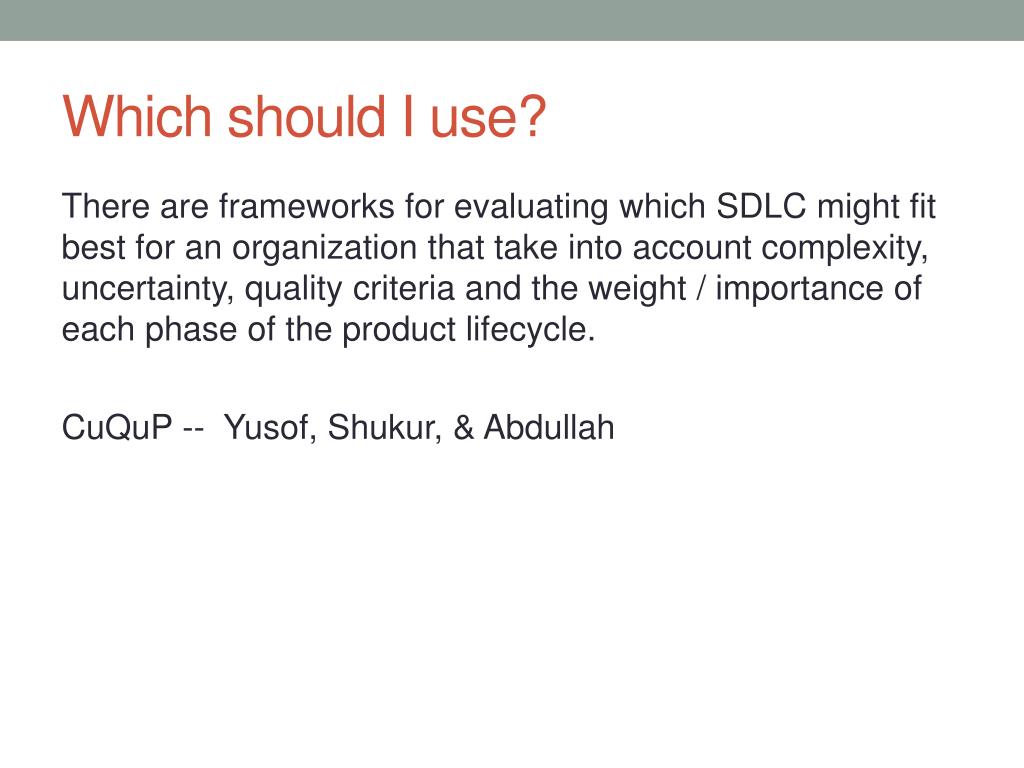 Which should I use?

There are frameworks for evaluating which SDLC might fit best for an organization that take into account complexity, uncertainty, quality criteria and the weight / importance of each phase of the product lifecycle.

CuQuP -- Yusof, Shukur, & Abdullah